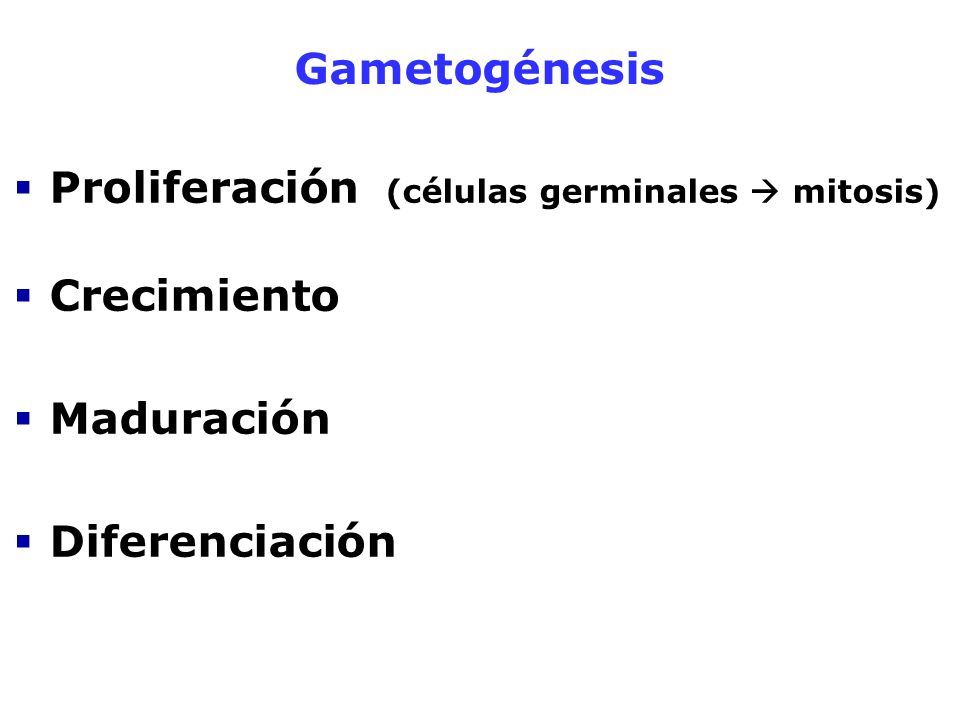 Gametogénesis

▪ Proliferación (células germinales → mitosis)

▪ Crecimiento

▪ Maduración

▪ Diferenciación